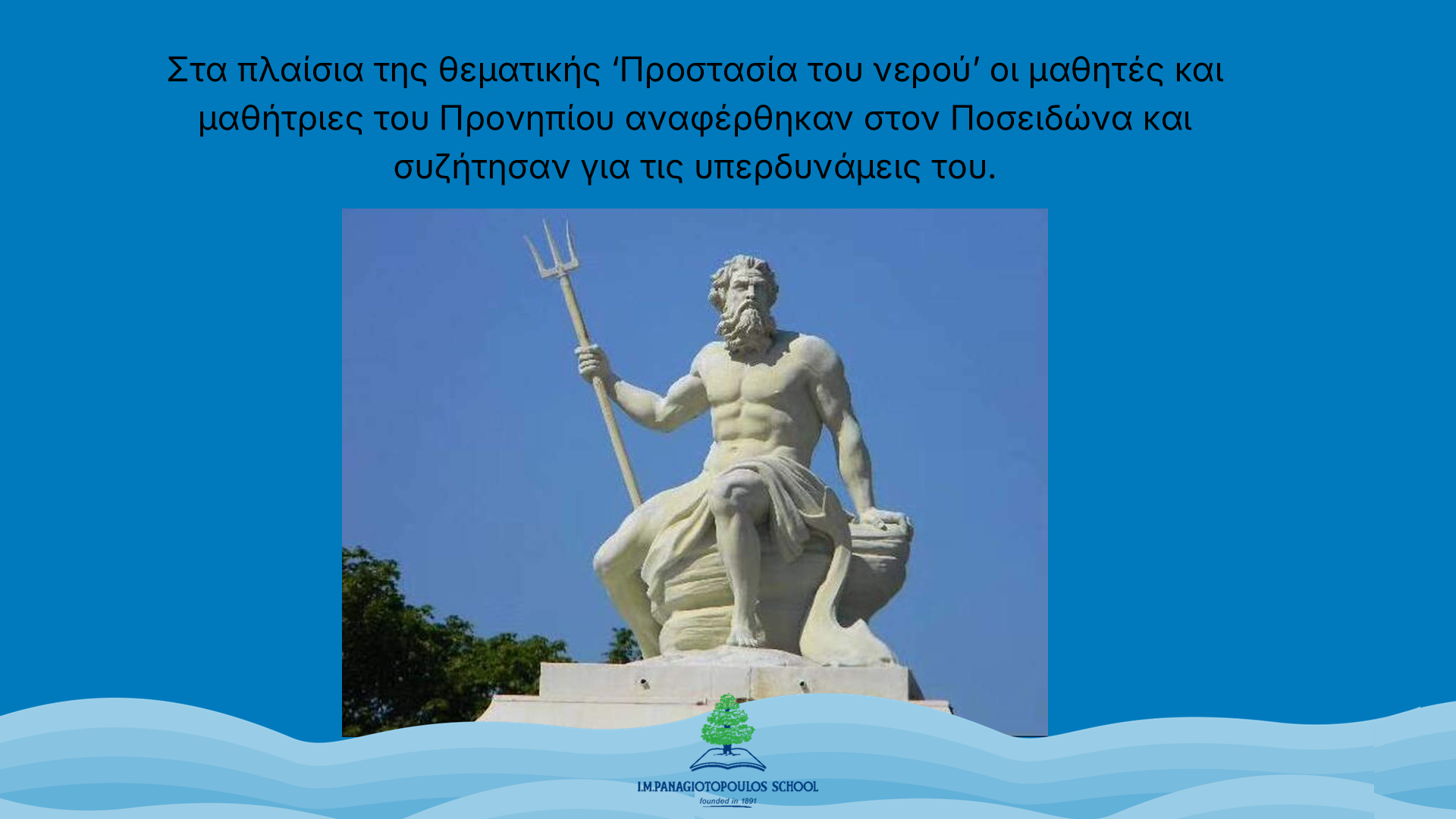 Στα πλαίσια της θεματικής ‘Προστασία του νερού’ οι μαθητές και μαθήτριες του Προνηπίου αναφέρθηκαν στον Ποσειδώνα και συζήτησαν για τις υπερδυνάμεις του.

I.M.PANAGIOTOPOULOS SCHOOL
founded in 1891